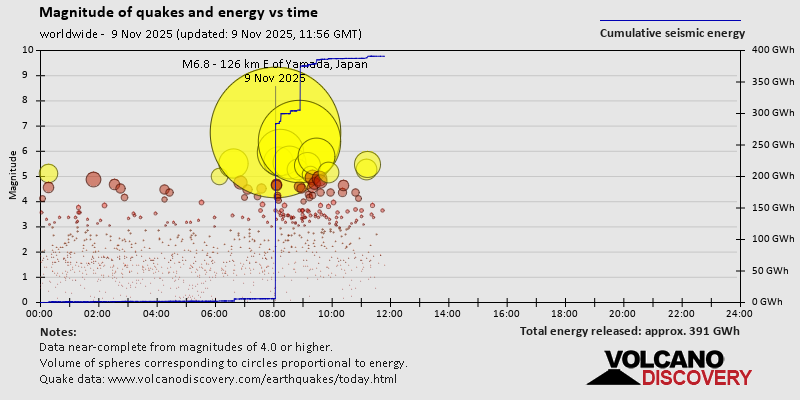 Magnitude of quakes and energy vs time

worldwide - 9 Nov 2025 (updated: 9 Nov 2025, 11:56 GMT)

Cumulative seismic energy

M6.8 - 126 km E of Yamada, Japan
9 Nov 2025

Magnitude

10
9
8
7
6
5
4
3
2
1
0

400 GWh
350 GWh
300 GWh
250 GWh
200 GWh
150 GWh
100 GWh
50 GWh
0 GWh

00:00 02:00 04:00 06:00 08:00 10:00 12:00 14:00 16:00 18:00 20:00 22:00 24:00

Notes:
Data near-complete from magnitudes of 4.0 or higher.
Volume of spheres corresponding to circles proportional to energy.
Quake data: www.volcanodiscovery.com/earthquakes/today.html

Total energy released: approx. 391 GWh

VOLCANO
DISCOVERY